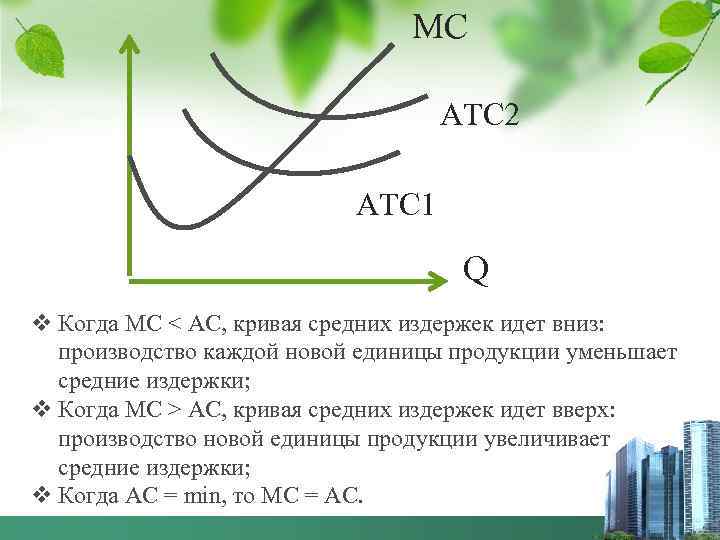 MC

ATC2

ATC1

Q

❖ Когда MC < AC, кривая средних издержек идет вниз: производство каждой новой единицы продукции уменьшает средние издержки;
❖ Когда MC > AC, кривая средних издержек идет вверх: производство новой единицы продукции увеличивает средние издержки;
❖ Когда AC = min, то MC = AC.